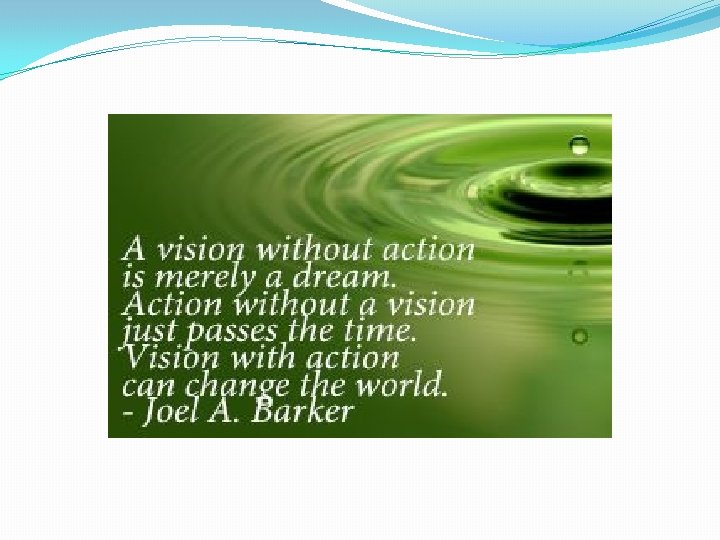 A vision without action is merely a dream. Action without a vision just passes the time. Vision with action can change the world.
- Joel A. Barker